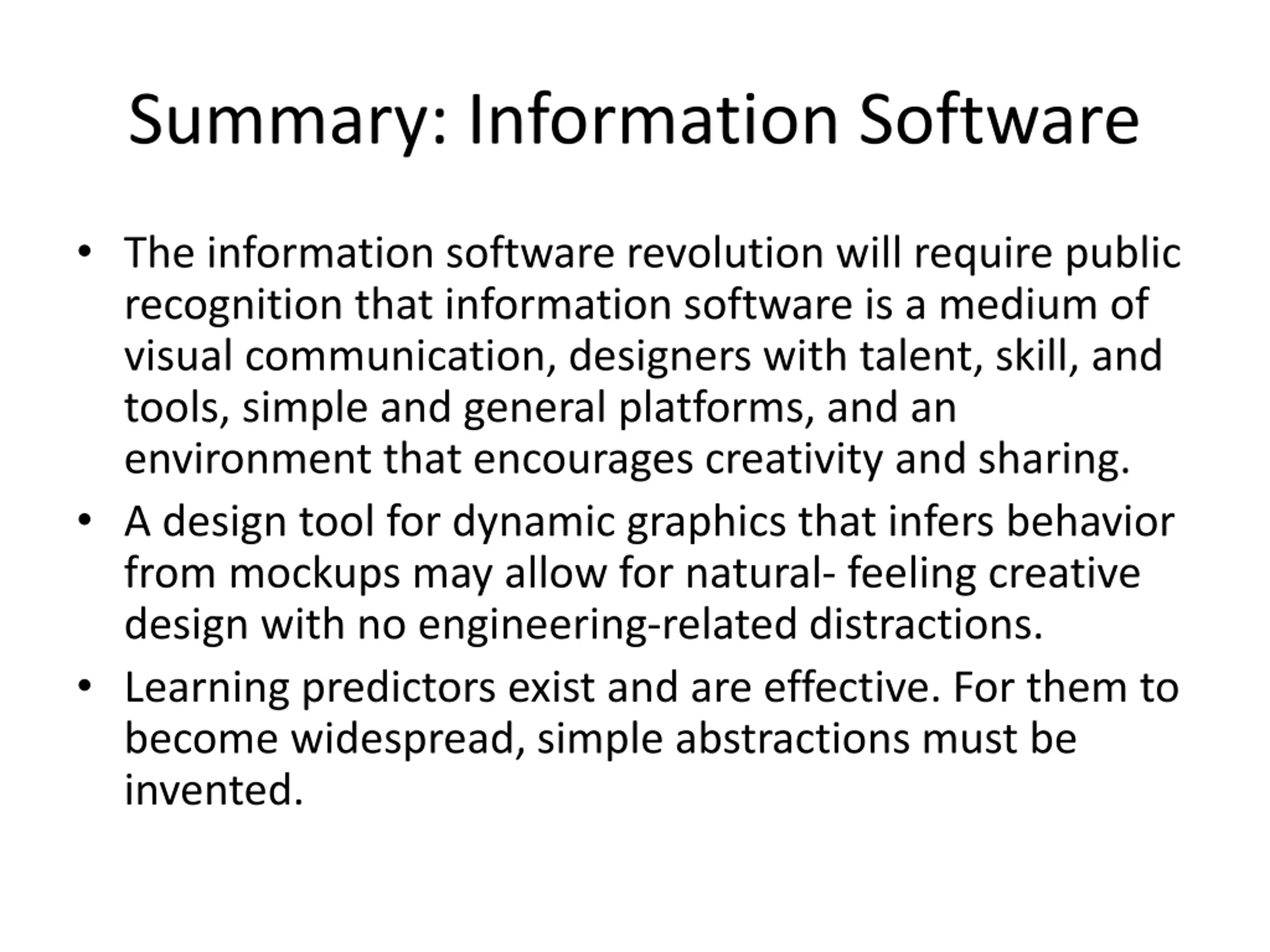 Summary: Information Software

• The information software revolution will require public recognition that information software is a medium of visual communication, designers with talent, skill, and tools, simple and general platforms, and an environment that encourages creativity and sharing.
• A design tool for dynamic graphics that infers behavior from mockups may allow for natural- feeling creative design with no engineering-related distractions.
• Learning predictors exist and are effective. For them to become widespread, simple abstractions must be invented.